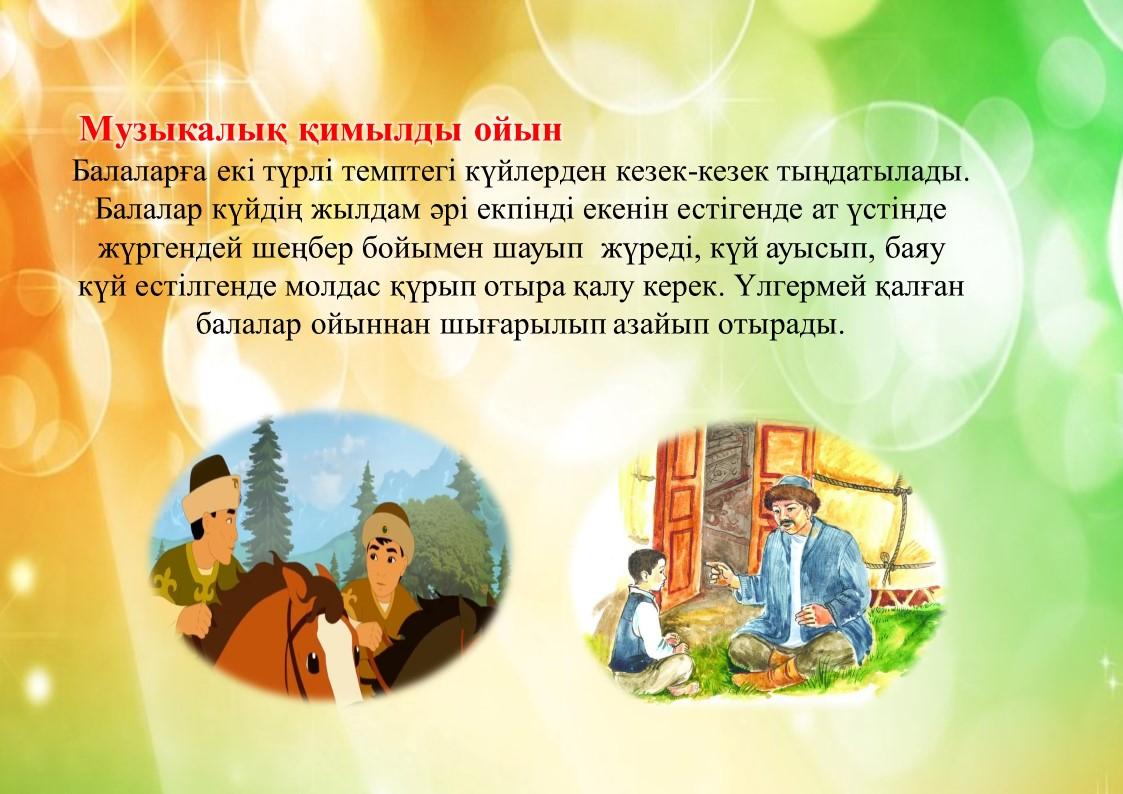 Музыкалық қимылды ойын

Балаларға екі түрлі темптегі күйлерден кезек-кезек тыңдатылады. Балалар күйдің жылдам әрі екпінді екенін естігенде ат үстінде жүргендей шеңбер бойымен шауып жүреді, күй ауысып, баяу күй естілгенде молдас құрып отыра қалу керек. Үлгермей қалған балалар ойыннан шығарылып азайып отырады.